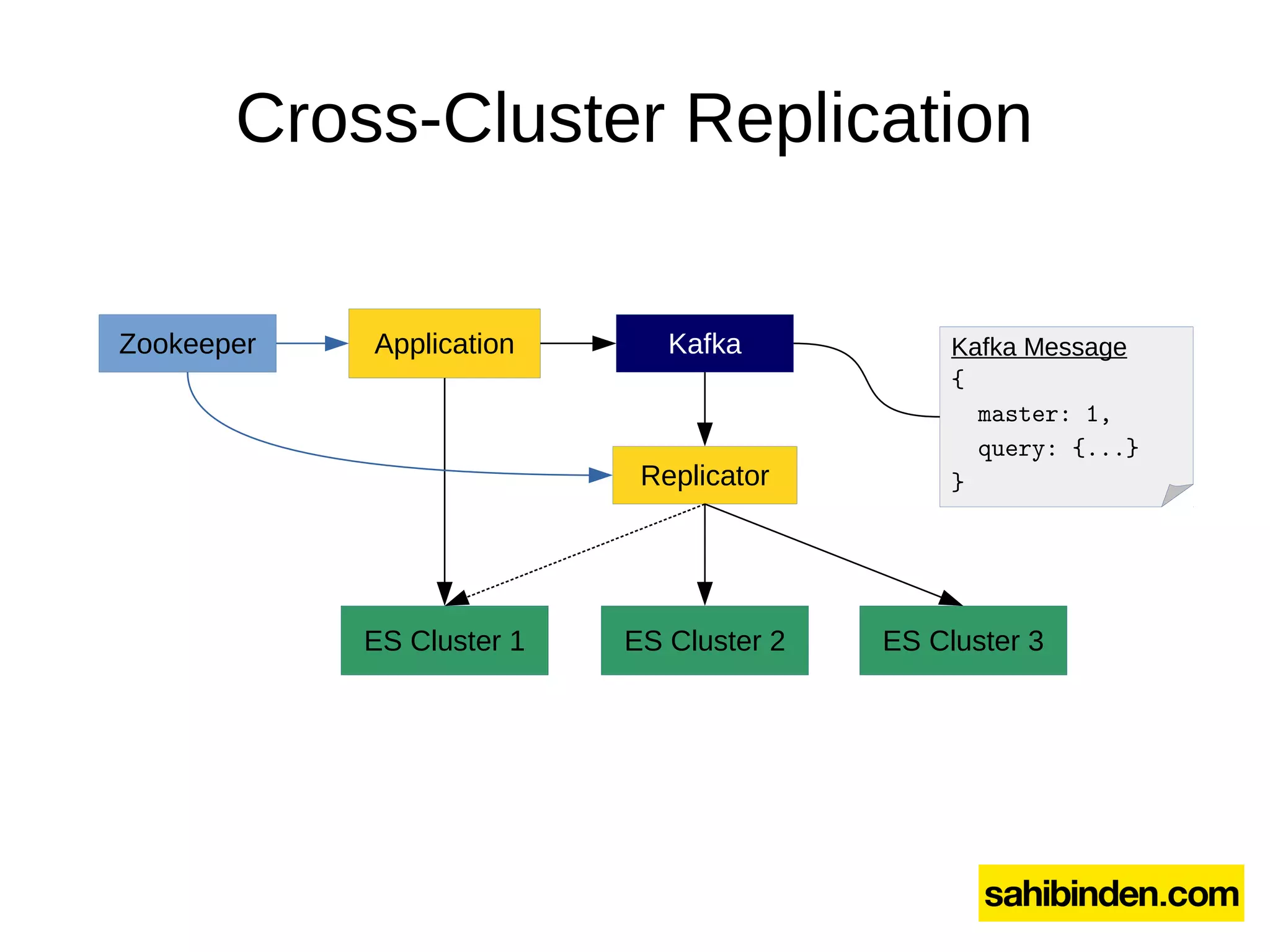 Cross-Cluster Replication

Zookeeper

Application

Kafka

Kafka Message
{
master: 1,
query: {...}
}

Replicator

ES Cluster 1

ES Cluster 2

ES Cluster 3

sahibinden.com